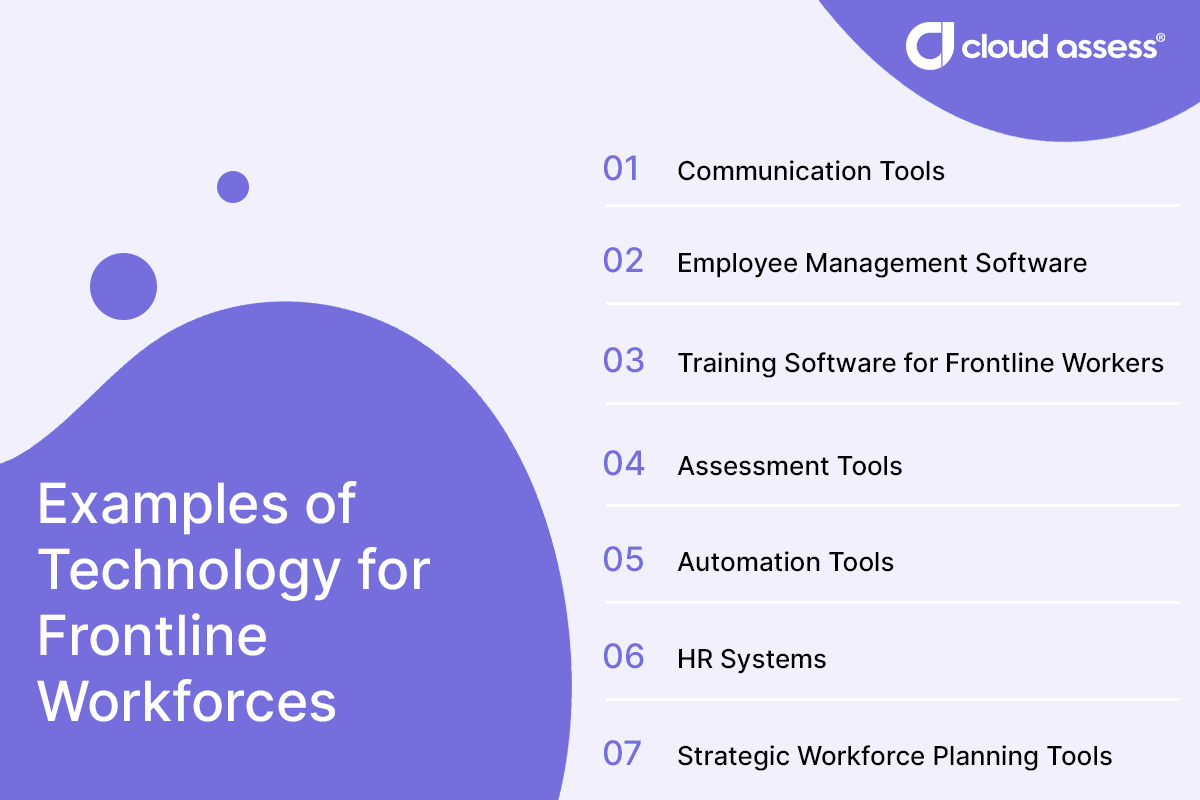 cloud assess®

Examples of Technology for Frontline Workforces

01 Communication Tools

02 Employee Management Software

03 Training Software for Frontline Workers

04 Assessment Tools

05 Automation Tools

06 HR Systems

07 Strategic Workforce Planning Tools